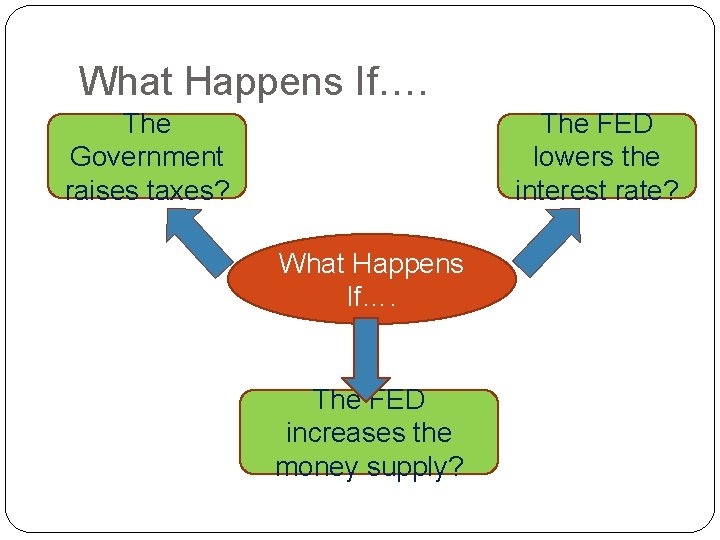 What Happens If….

The Government raises taxes?

The FED lowers the interest rate?

What Happens If….

The FED increases the money supply?